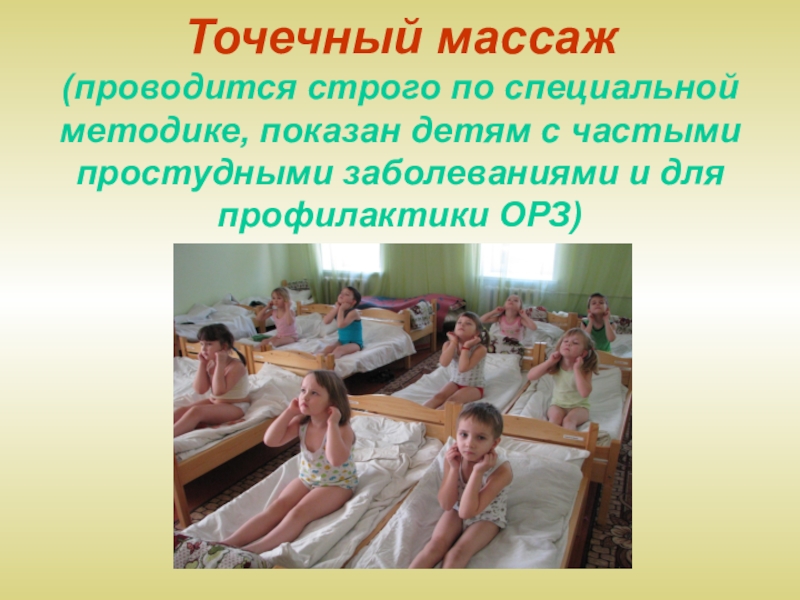 Точечный массаж

(проводится строго по специальной методике, показан детям с частыми простудными заболеваниями и для профилактики ОРЗ)